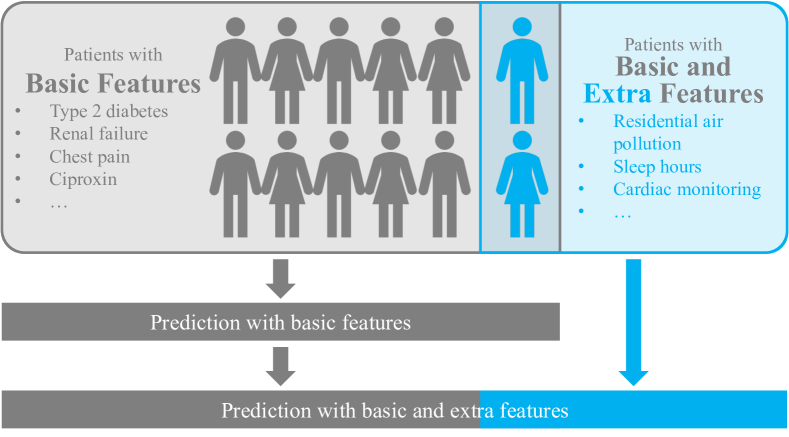 Patients with
Basic Features
• Type 2 diabetes
• Renal failure
• Chest pain
• Ciproxin
• …

Patients with
Basic and Extra Features
• Residential air pollution
• Sleep hours
• Cardiac monitoring
• …

Prediction with basic features

Prediction with basic and extra features